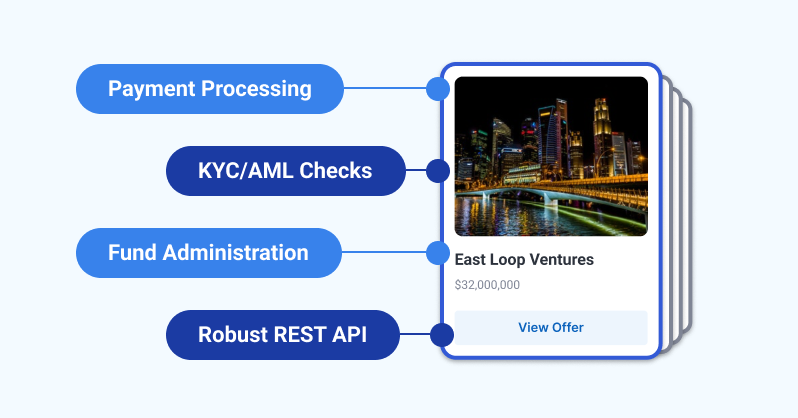 Payment Processing

KYC/AML Checks

Fund Administration

Robust REST API

East Loop Ventures

$32,000,000

View Offer